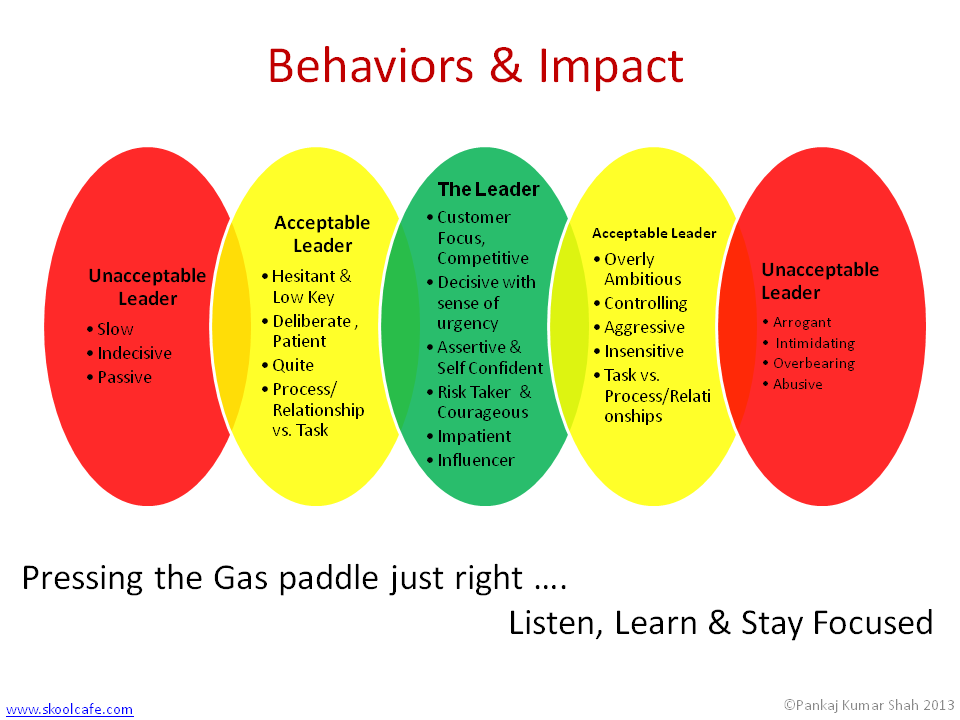 Behaviors & Impact

Unacceptable Leader
• Slow
• Indecisive
• Passive

Acceptable Leader
• Hesitant & Low Key
• Deliberate , Patient
• Quite
• Process/ Relationship vs. Task

The Leader
• Customer Focus, Competitive
• Decisive with sense of urgency
• Assertive & Self Confident
• Risk Taker & Courageous
• Impatient
• Influencer

Acceptable Leader
• Overly Ambitious
• Controlling
• Aggressive
• Insensitive
• Task vs. Process/Relationships

Unacceptable Leader
• Arrogant
• Intimidating
• Overbearing
• Abusive

Pressing the Gas paddle just right ….

Listen, Learn & Stay Focused

www.skoolcafe.com

©Pankaj Kumar Shah 2013